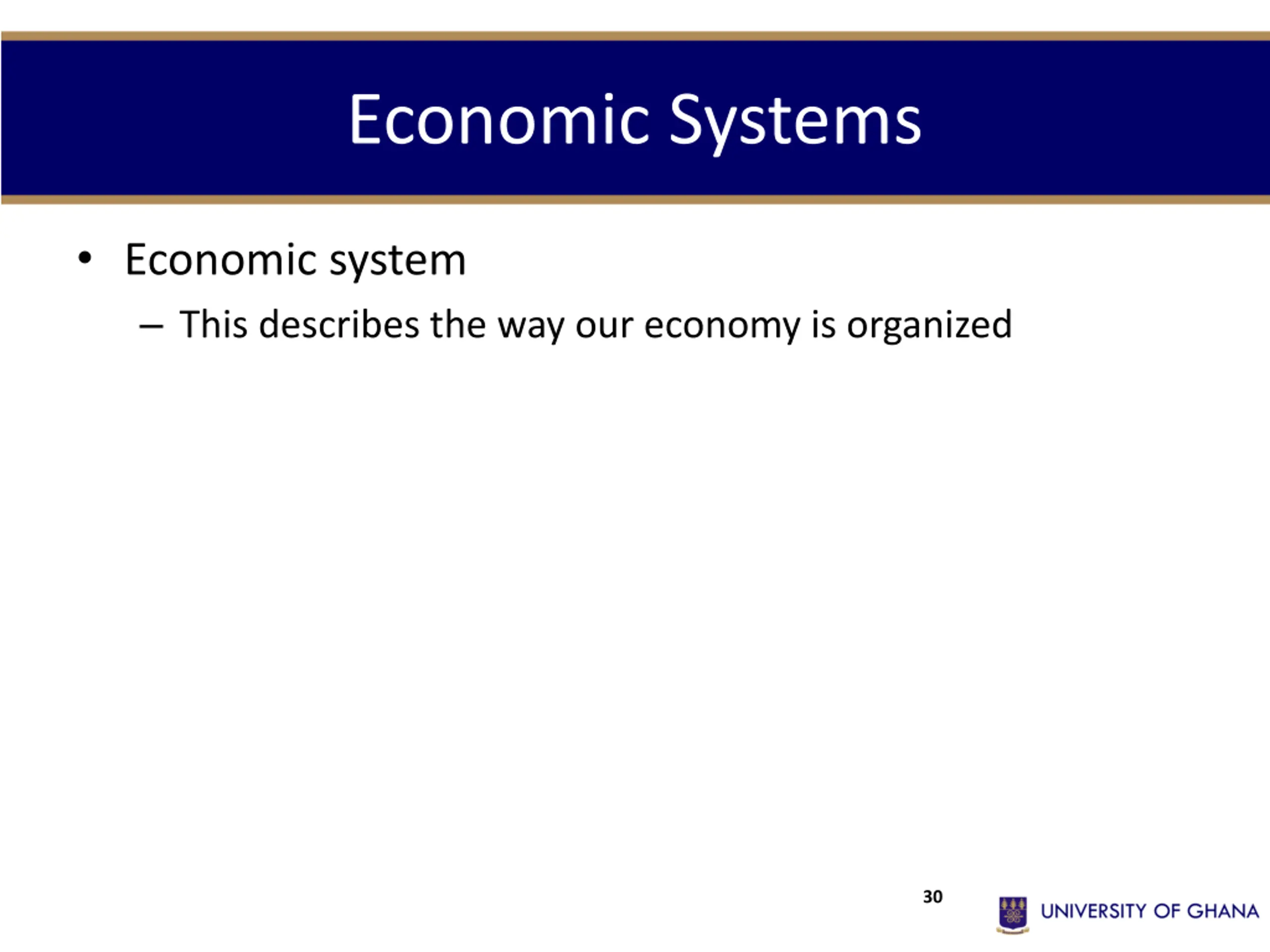 Economic Systems

• Economic system
– This describes the way our economy is organized

30

UNIVERSITY OF GHANA